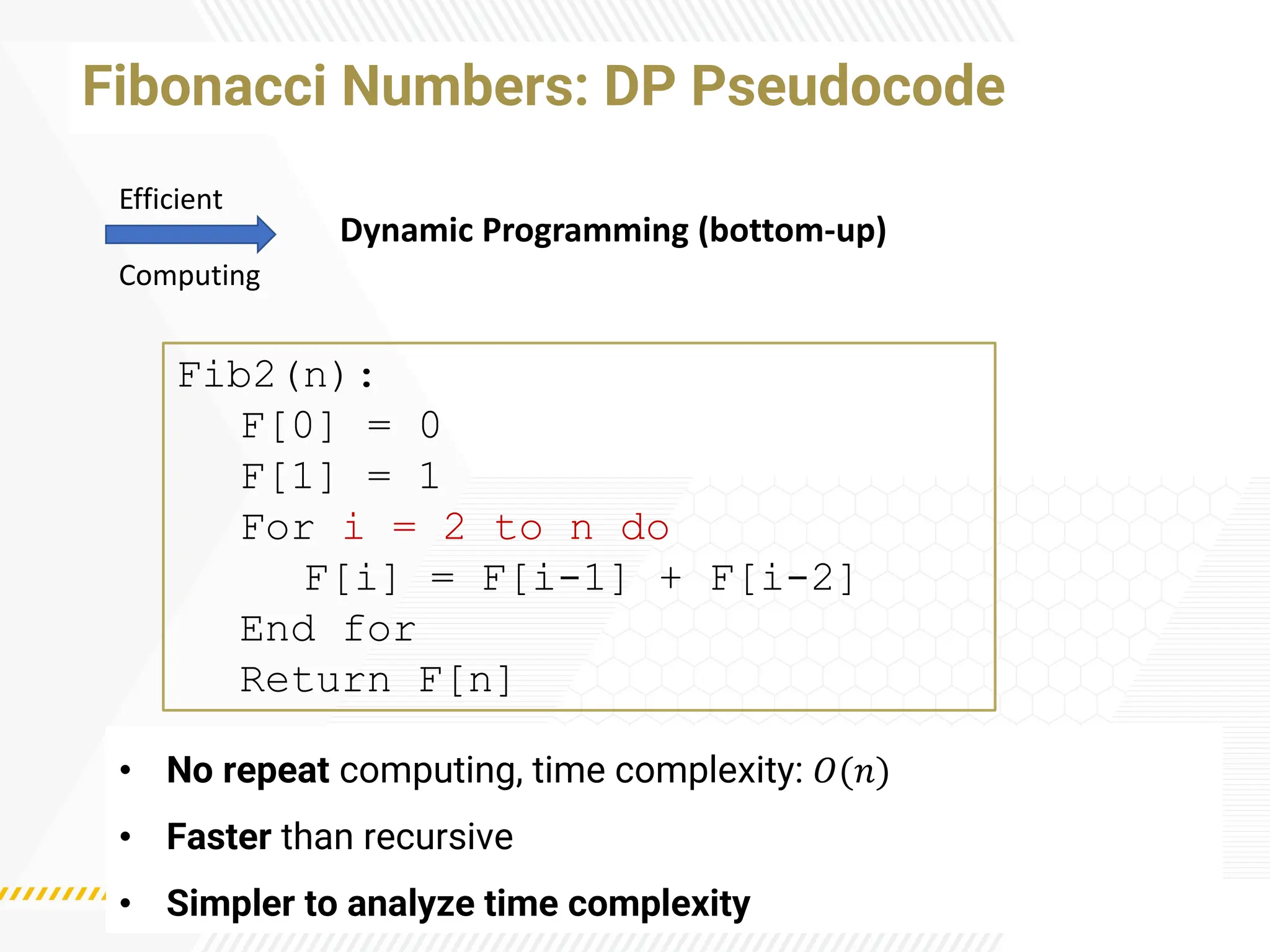 Fibonacci Numbers: DP Pseudocode

Efficient
Computing

Dynamic Programming (bottom-up)

Fib2(n):
F[0] = 0
F[1] = 1
For i = 2 to n do
F[i] = F[i-1] + F[i-2]
End for
Return F[n]

• No repeat computing, time complexity: $O(n)$
• Faster than recursive
• Simpler to analyze time complexity